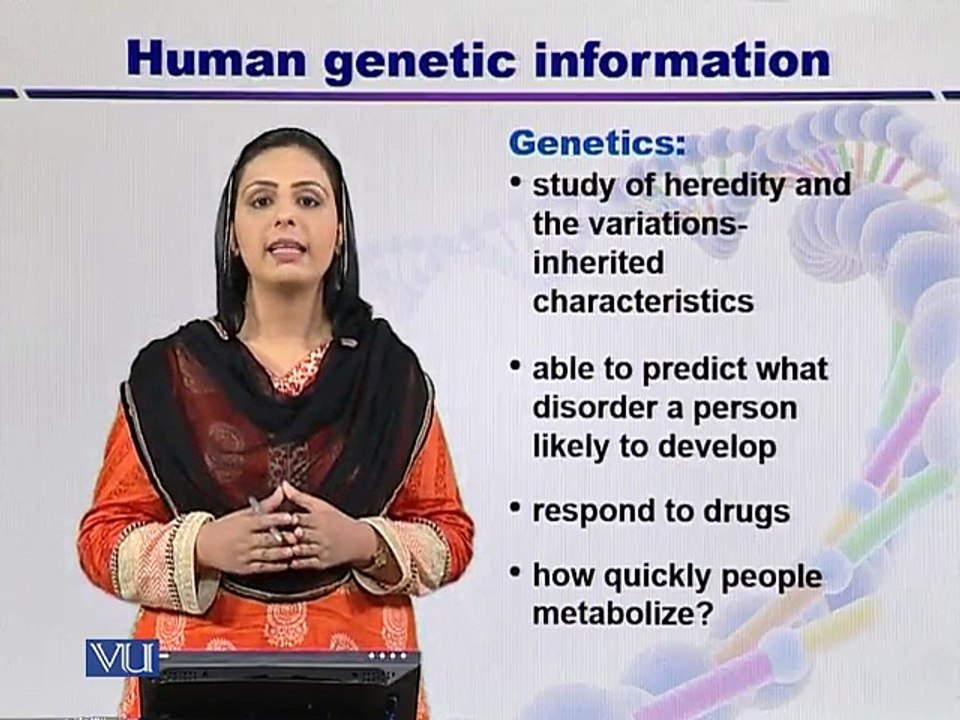 Human genetic information

Genetics:
• study of heredity and the variations- inherited characteristics

• able to predict what disorder a person likely to develop

• respond to drugs

• how quickly people metabolize?

VU